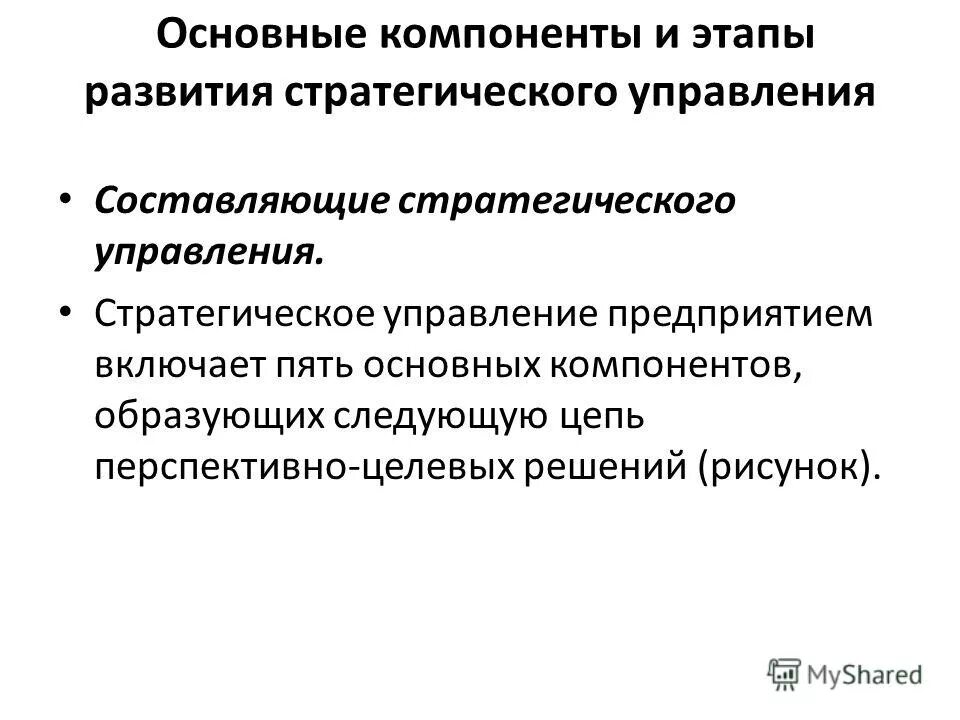 Основные компоненты и этапы развития стратегического управления

• Составляющие стратегического управления.

• Стратегическое управление предприятием включает пять основных компонентов, образующих следующую цепь перспективно-целевых решений (рисунок).

MyShared